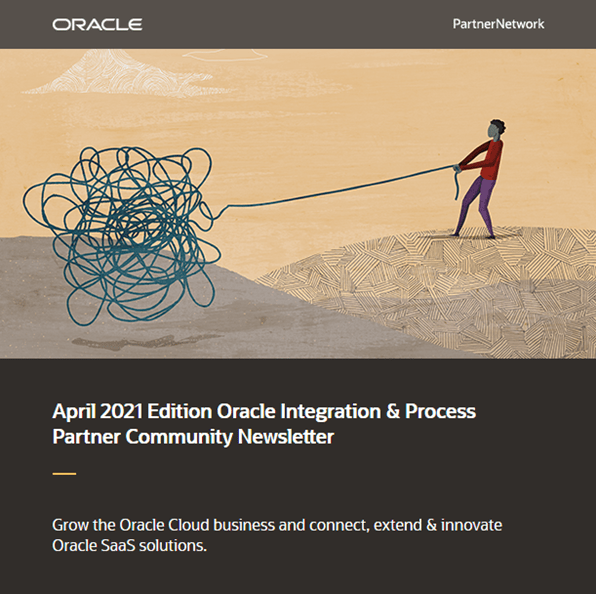 ORACLE

PartnerNetwork

April 2021 Edition Oracle Integration & Process Partner Community Newsletter

Grow the Oracle Cloud business and connect, extend & innovate Oracle SaaS solutions.